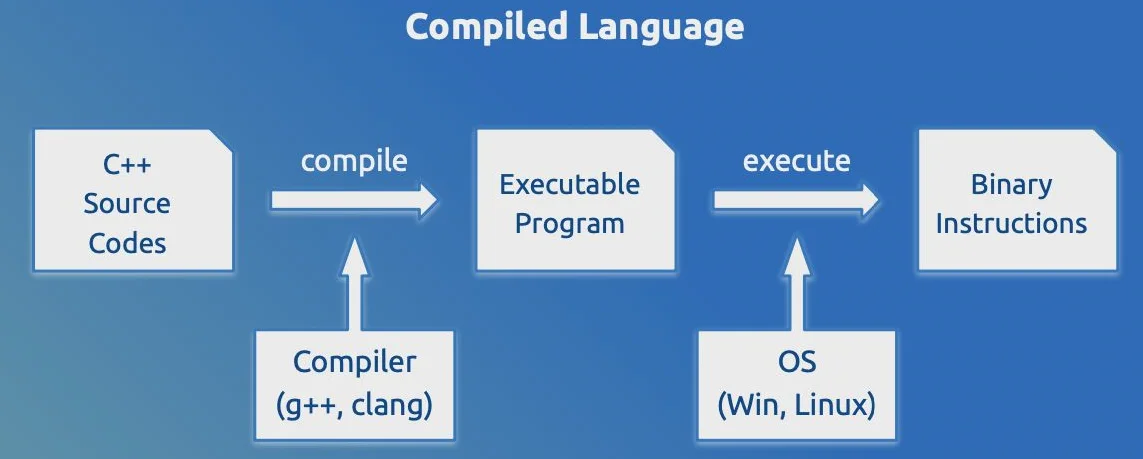 Compiled Language

C++
Source
Codes

compile

Executable
Program

execute

Binary
Instructions

Compiler
(g++, clang)

OS
(Win, Linux)